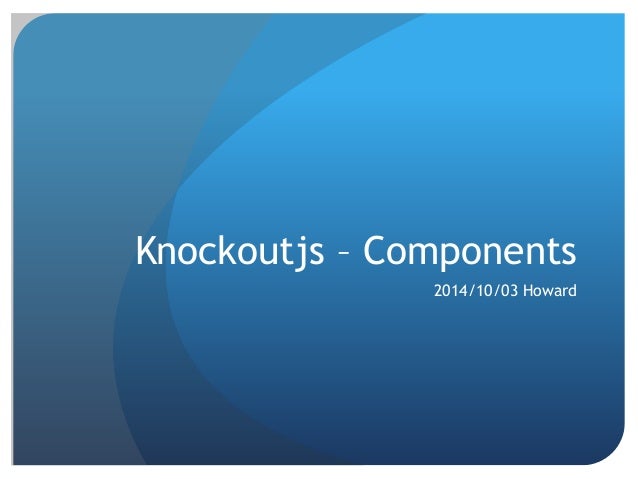 Knockoutjs – Components

2014/10/03 Howard